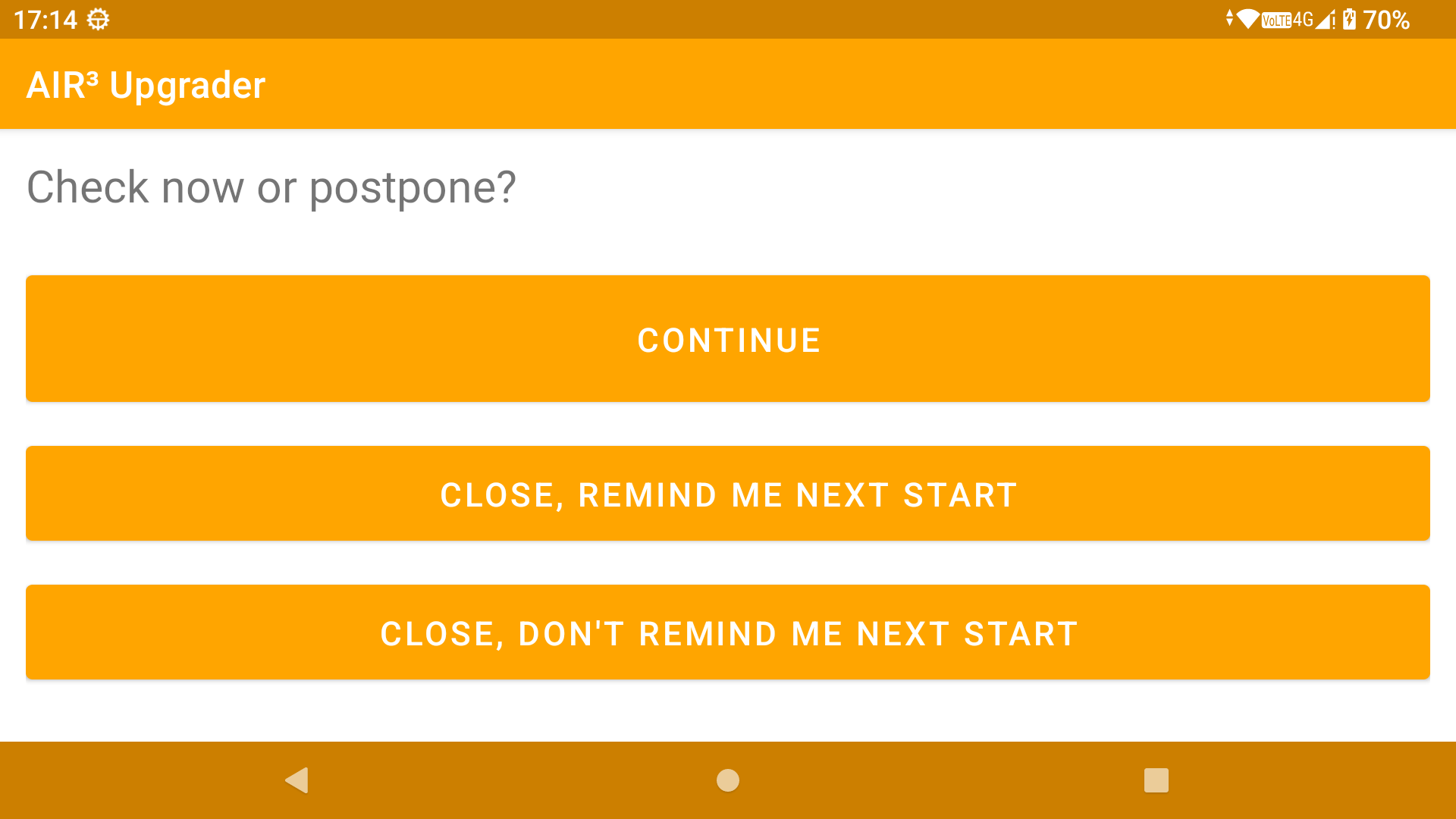 17:14

VoLTE 4G 70%

AIR³ Upgrader

Check now or postpone?

CONTINUE

CLOSE, REMIND ME NEXT START

CLOSE, DON'T REMIND ME NEXT START